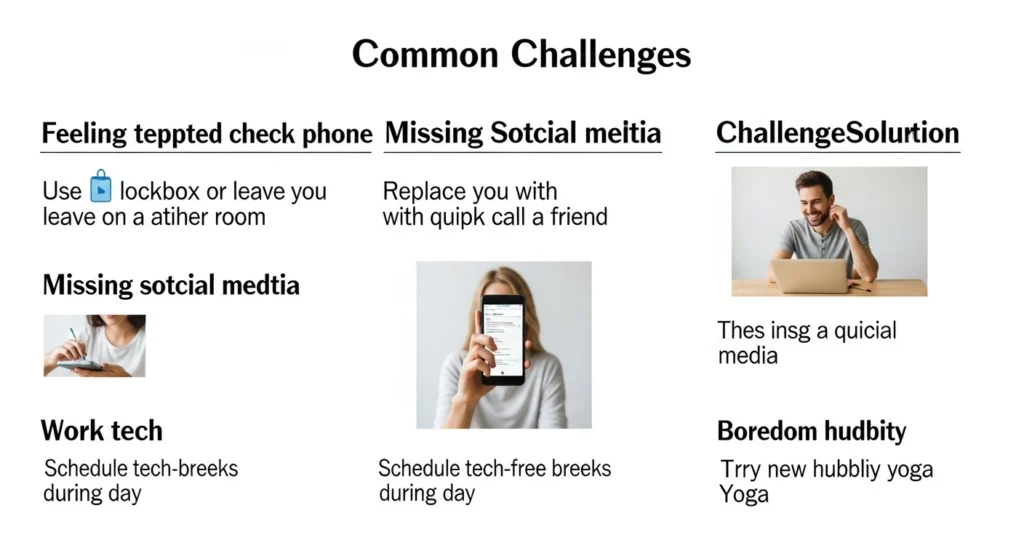 Common Challenges

Feeling teppted check phone

Use lockbox or leave you leave on a atiher room

Missing sotcial medtia

Work tech

Schedule tech-breeks during day

Missing Sotcial meltia

Replace you with with quipk call a friend

Schedule tech-free breeks during day

ChallengeSolution

Thes insg a quicial media

Boredom hudbity

Trry new hubbliy yoga Yoga